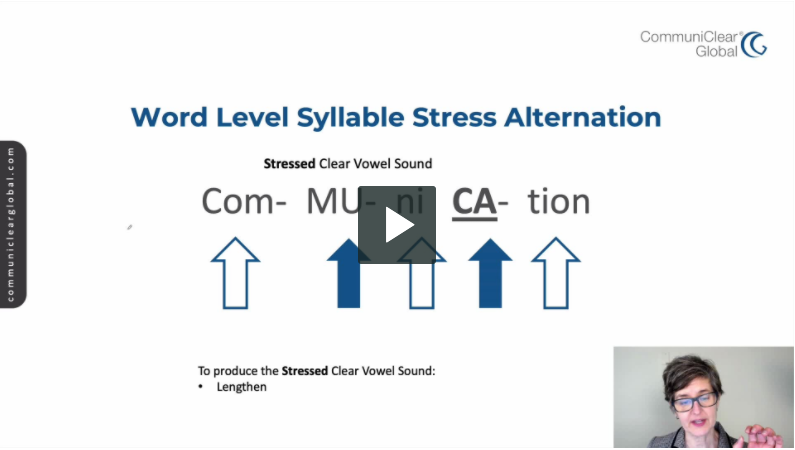 CommuniClear® Global

communiclearglobal.com

Word Level Syllable Stress Alternation

Stressed Clear Vowel Sound

Com- MU- ni CA- tion

To produce the Stressed Clear Vowel Sound:

• Lengthen